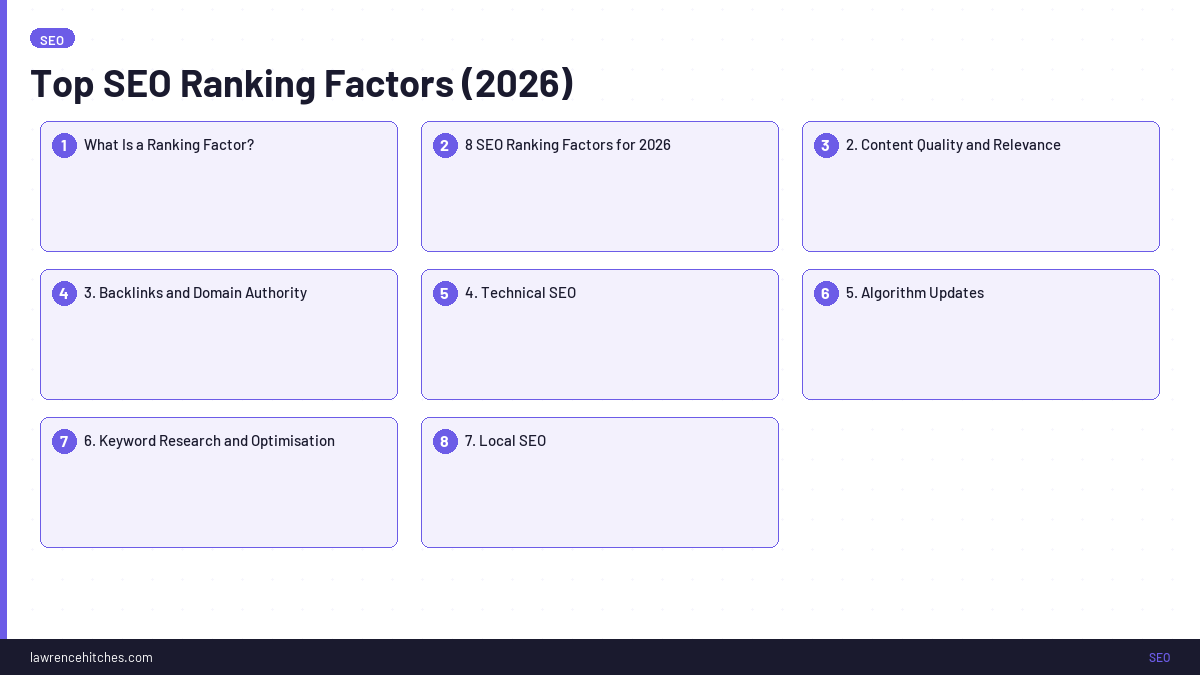 SEO

Top SEO Ranking Factors (2026)

1 What Is a Ranking Factor?

2 8 SEO Ranking Factors for 2026

3 2. Content Quality and Relevance

4 3. Backlinks and Domain Authority

5 4. Technical SEO

6 5. Algorithm Updates

7 6. Keyword Research and Optimisation

8 7. Local SEO

lawrencehitches.com

SEO